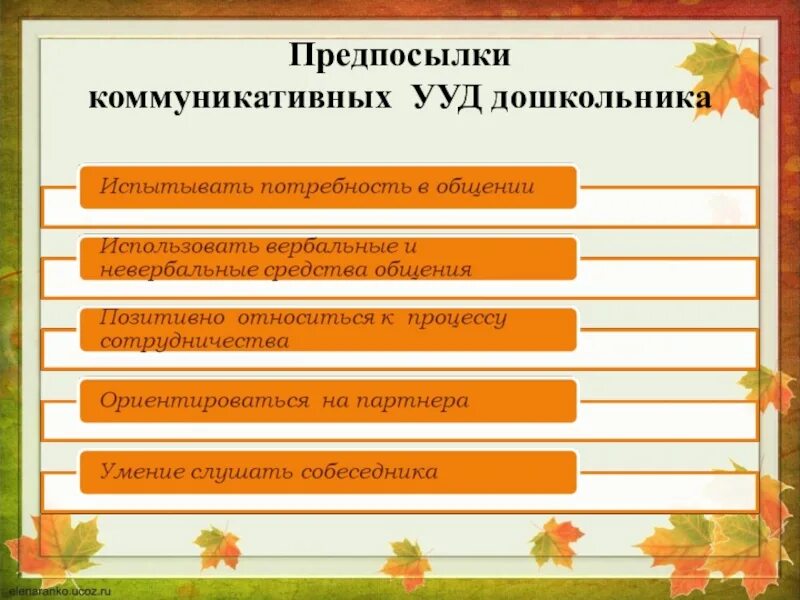 Предпосылки коммуникативных УУД дошкольника

Испытывать потребность в общении

Использовать вербальные и невербальные средства общения

Позитивно относиться к процессу сотрудничества

Ориентироваться на партнера

Умение слушать собеседника

elenaranko.ucoz.ru